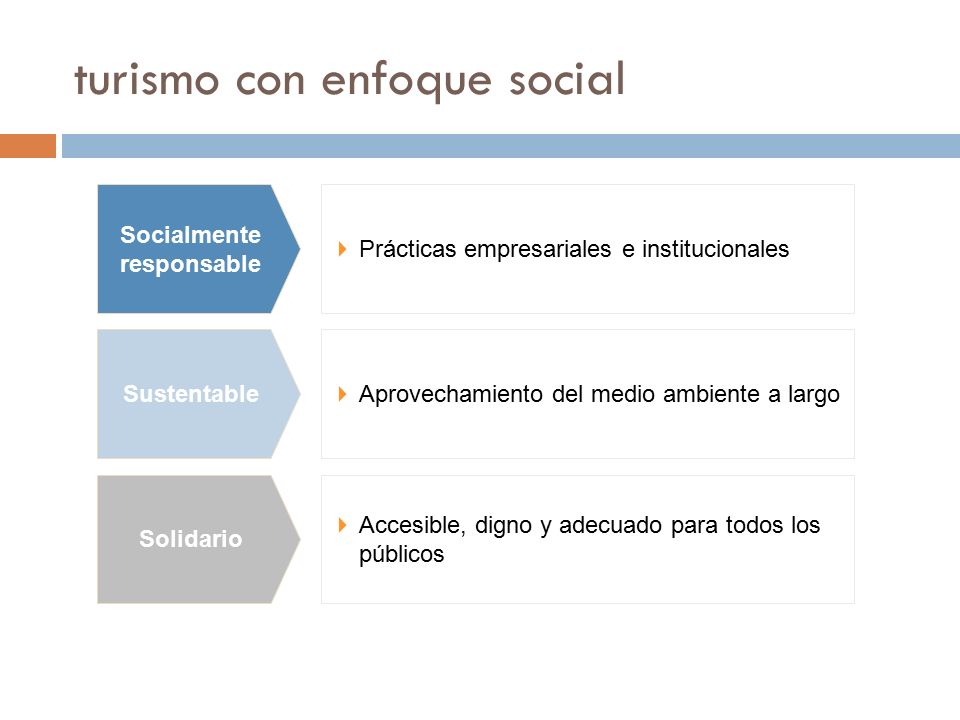 turismo con enfoque social

Socialmente responsable

Prácticas empresariales e institucionales

Sustentable

Aprovechamiento del medio ambiente a largo

Solidario

Accesible, digno y adecuado para todos los públicos